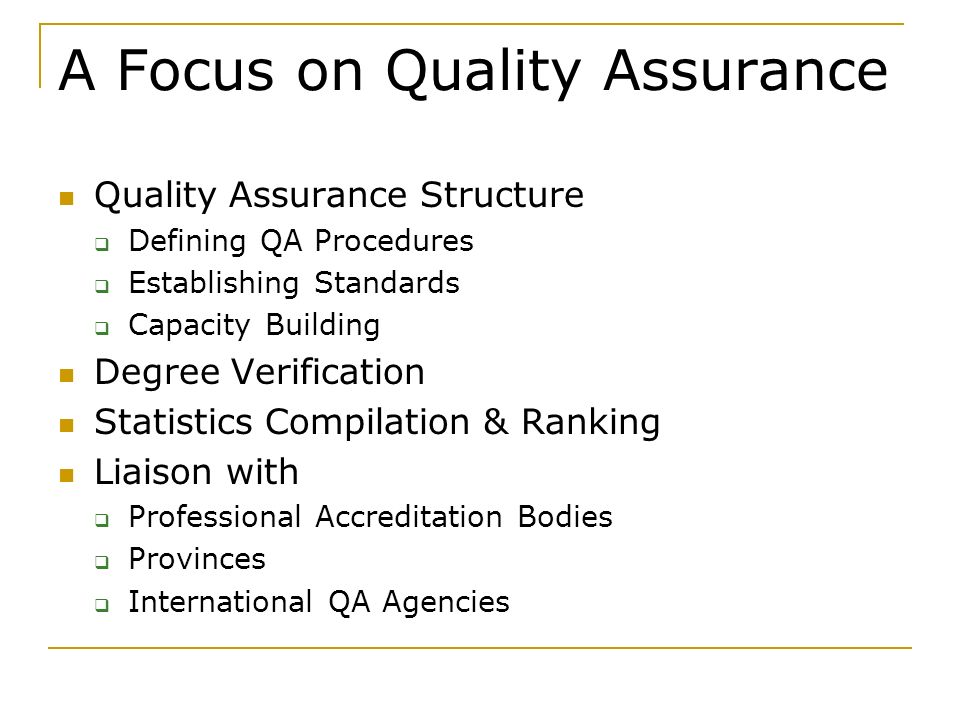 A Focus on Quality Assurance

- Quality Assurance Structure
  - Defining QA Procedures
  - Establishing Standards
  - Capacity Building
- Degree Verification
- Statistics Compilation & Ranking
- Liaison with
  - Professional Accreditation Bodies
  - Provinces
  - International QA Agencies